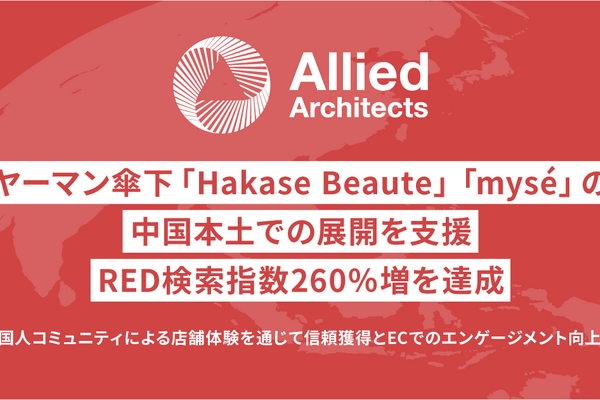 Allied Architects

ヤーマン傘下「Hakase Beaute」「mysé」の

中国本土での展開を支援

RED検索指数260%増を達成

国人コミュニティによる店舗体験を通じて信頼獲得とECでのエンゲージメント向上